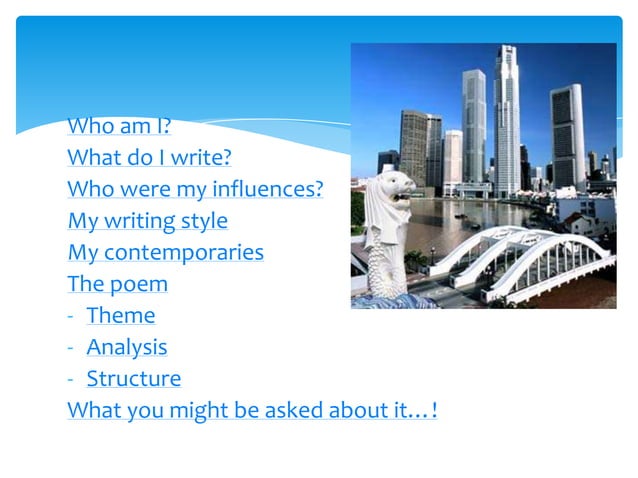 Who am I?
What do I write?
Who were my influences?
My writing style
My contemporaries
The poem
- Theme
- Analysis
- Structure
What you might be asked about it…!